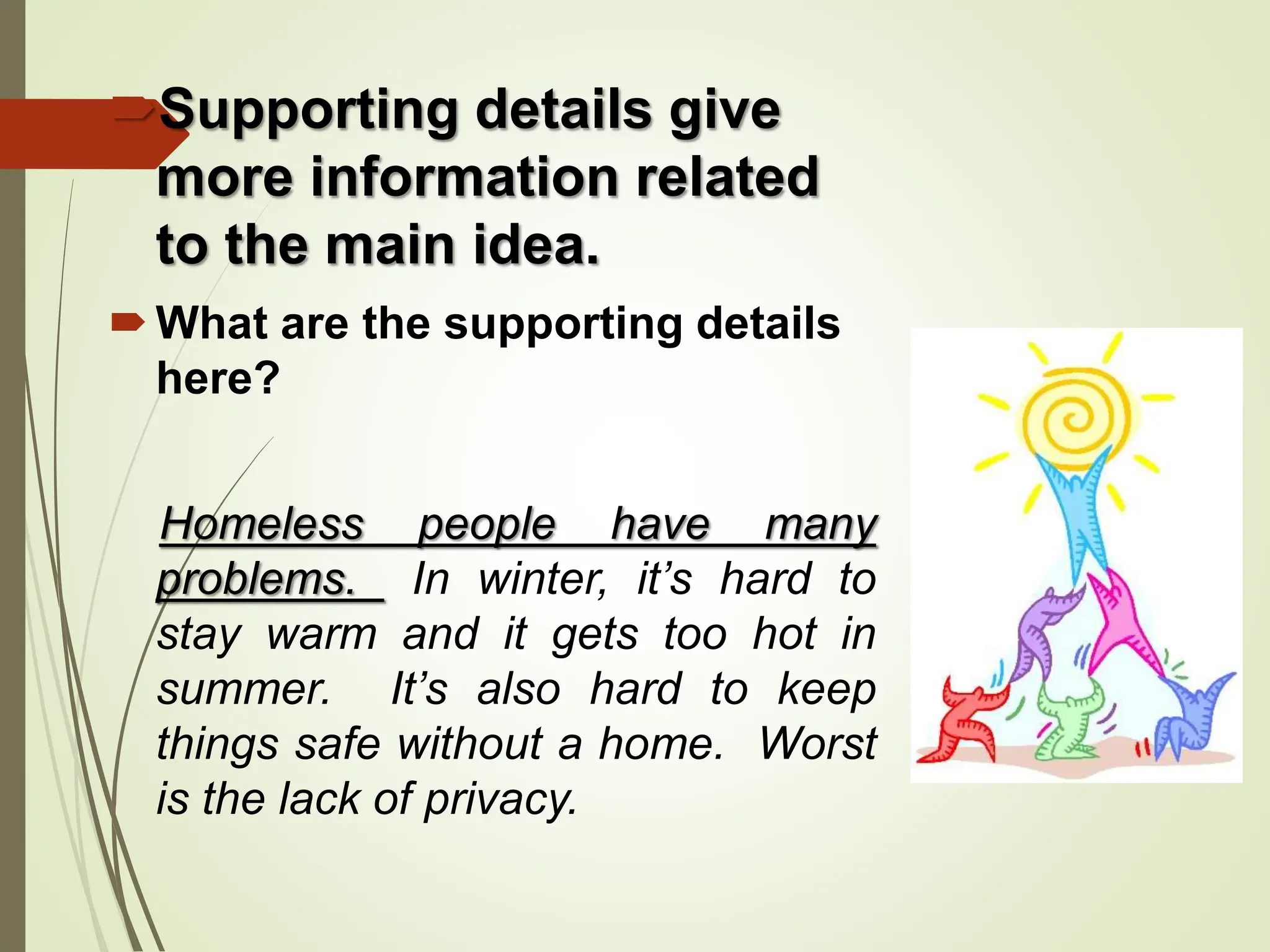 Supporting details give more information related to the main idea.

What are the supporting details here?

Homeless people have many problems. In winter, it’s hard to stay warm and it gets too hot in summer. It’s also hard to keep things safe without a home. Worst is the lack of privacy.